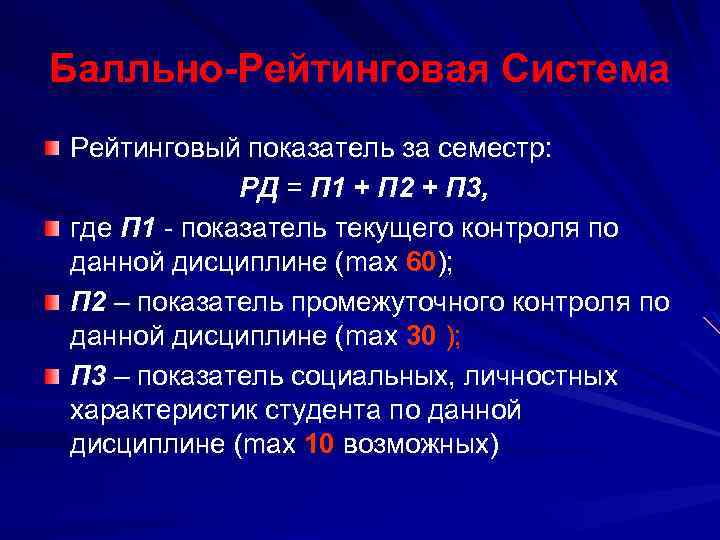 Балльно-Рейтинговая Система

Рейтинговый показатель за семестр:

РД = П1 + П2 + П3,

где П1 - показатель текущего контроля по данной дисциплине (max 60);

П2 – показатель промежуточного контроля по данной дисциплине (max 30 );

П3 – показатель социальных, личностных характеристик студента по данной дисциплине (max 10 возможных)